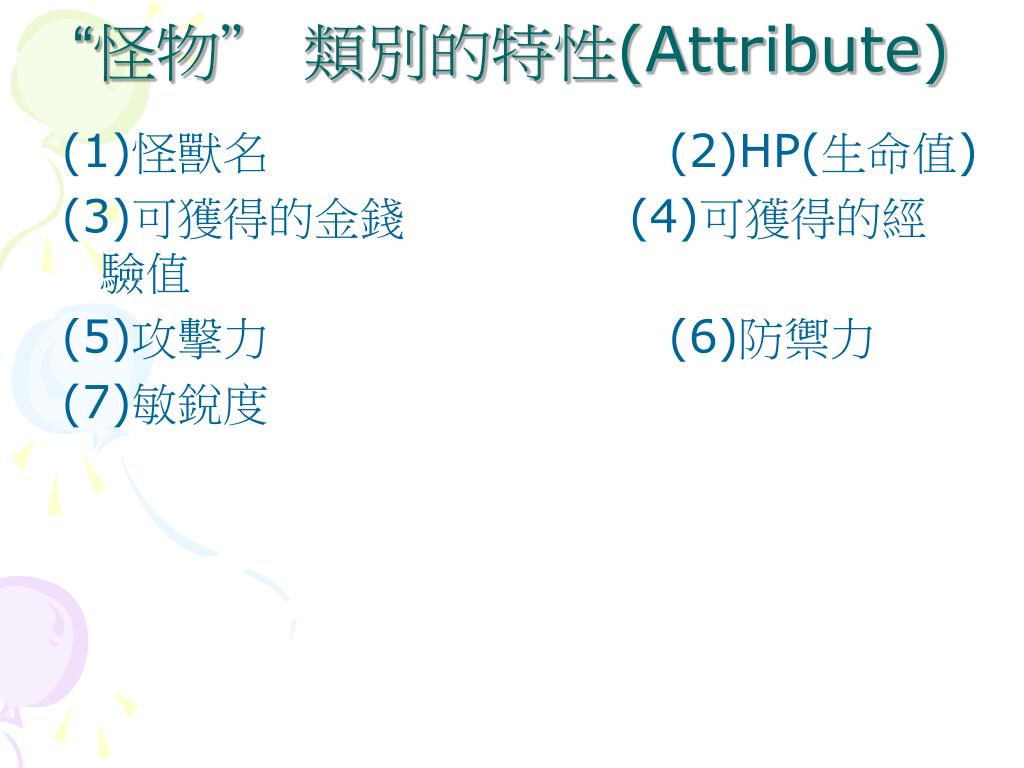 “怪物” 類別的特性(Attribute)

(1)怪獸名 (2)HP(生命值)

(3)可獲得的金錢 (4)可獲得的經驗值

(5)攻擊力 (6)防禦力

(7)敏銳度